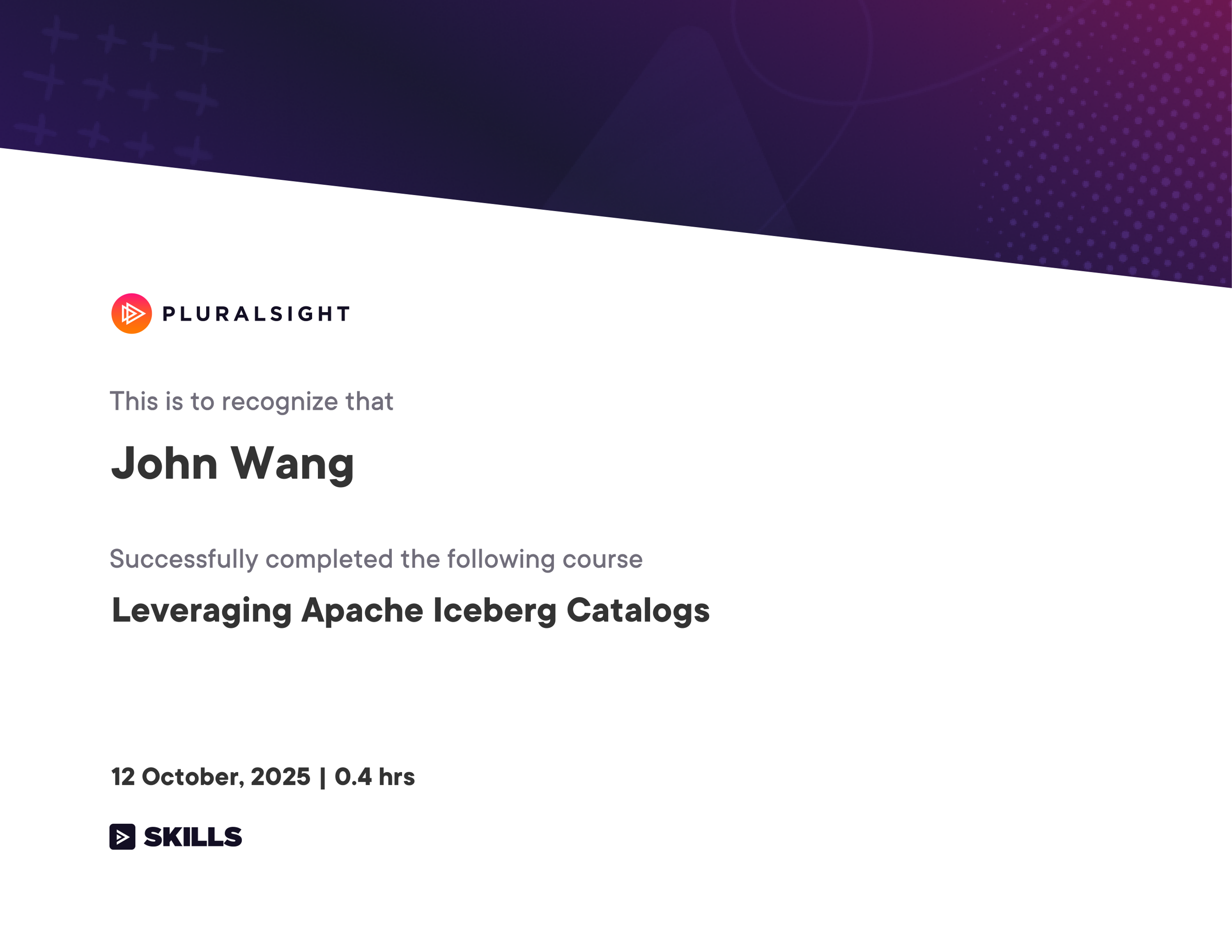 PLURALSIGHT

This is to recognize that

John Wang

Successfully completed the following course

Leveraging Apache Iceberg Catalogs

12 October, 2025 | 0.4 hrs

SKILLS